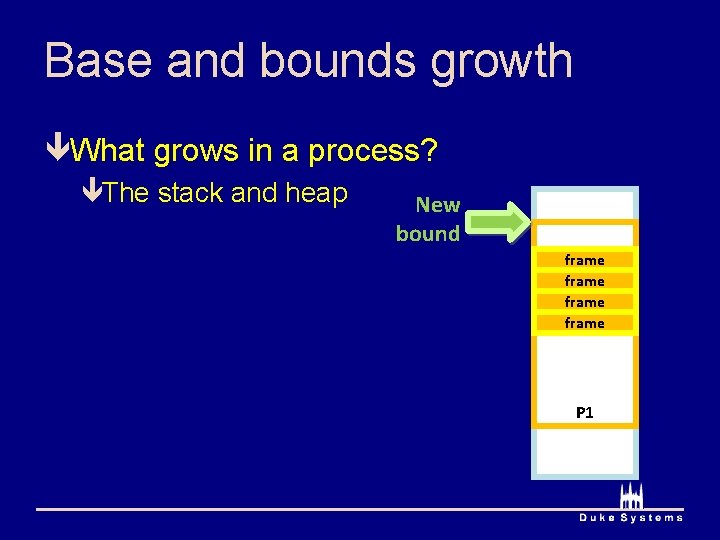 Base and bounds growth

What grows in a process?

The stack and heap

New bound

frame
frame
frame
frame

P1

Duke Systems